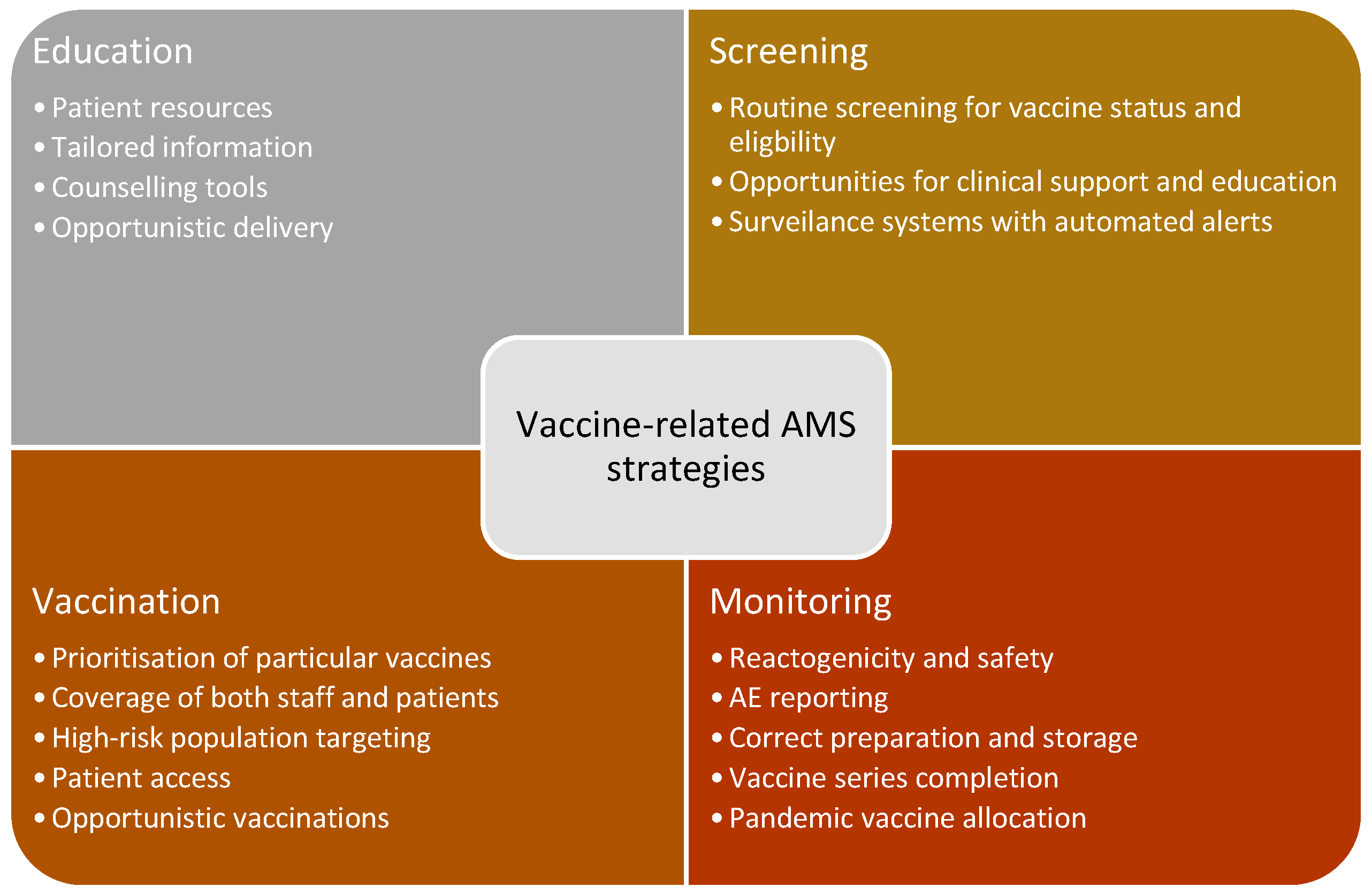 Education

• Patient resources
• Tailored information
• Counselling tools
• Opportunistic delivery

Screening

• Routine screening for vaccine status and eligbility
• Opportunities for clinical support and education
• Surveilance systems with automated alerts

Vaccine-related AMS strategies

Vaccination

• Prioritisation of particular vaccines
• Coverage of both staff and patients
• High-risk population targeting
• Patient access
• Opportunistic vaccinations

Monitoring

• Reactogenicity and safety
• AE reporting
• Correct preparation and storage
• Vaccine series completion
• Pandemic vaccine allocation